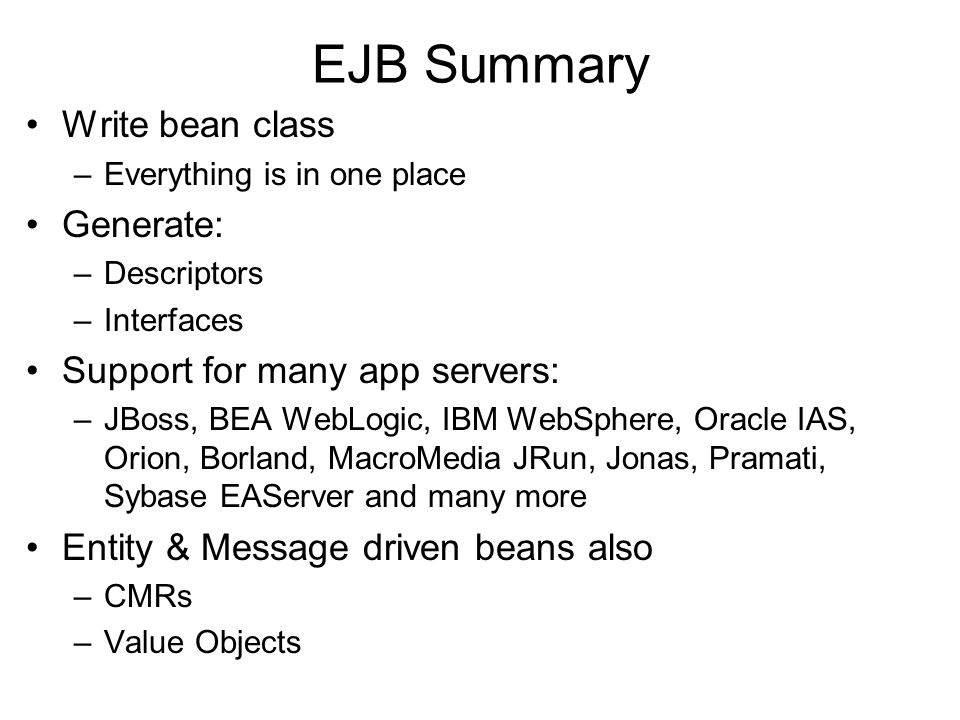 EJB Summary

• Write bean class
  – Everything is in one place
• Generate:
  – Descriptors
  – Interfaces
• Support for many app servers:
  – JBoss, BEA WebLogic, IBM WebSphere, Oracle IAS, Orion, Borland, MacroMedia JRun, Jonas, Pramati, Sybase EAServer and many more
• Entity & Message driven beans also
  – CMRs
  – Value Objects